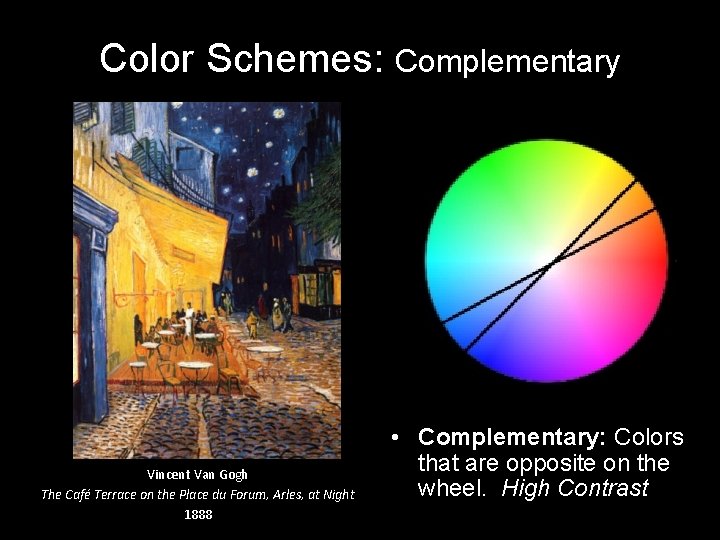 Color Schemes: Complementary

Vincent Van Gogh
The Café Terrace on the Place du Forum, Arles, at Night
1888

• Complementary: Colors that are opposite on the wheel. High Contrast